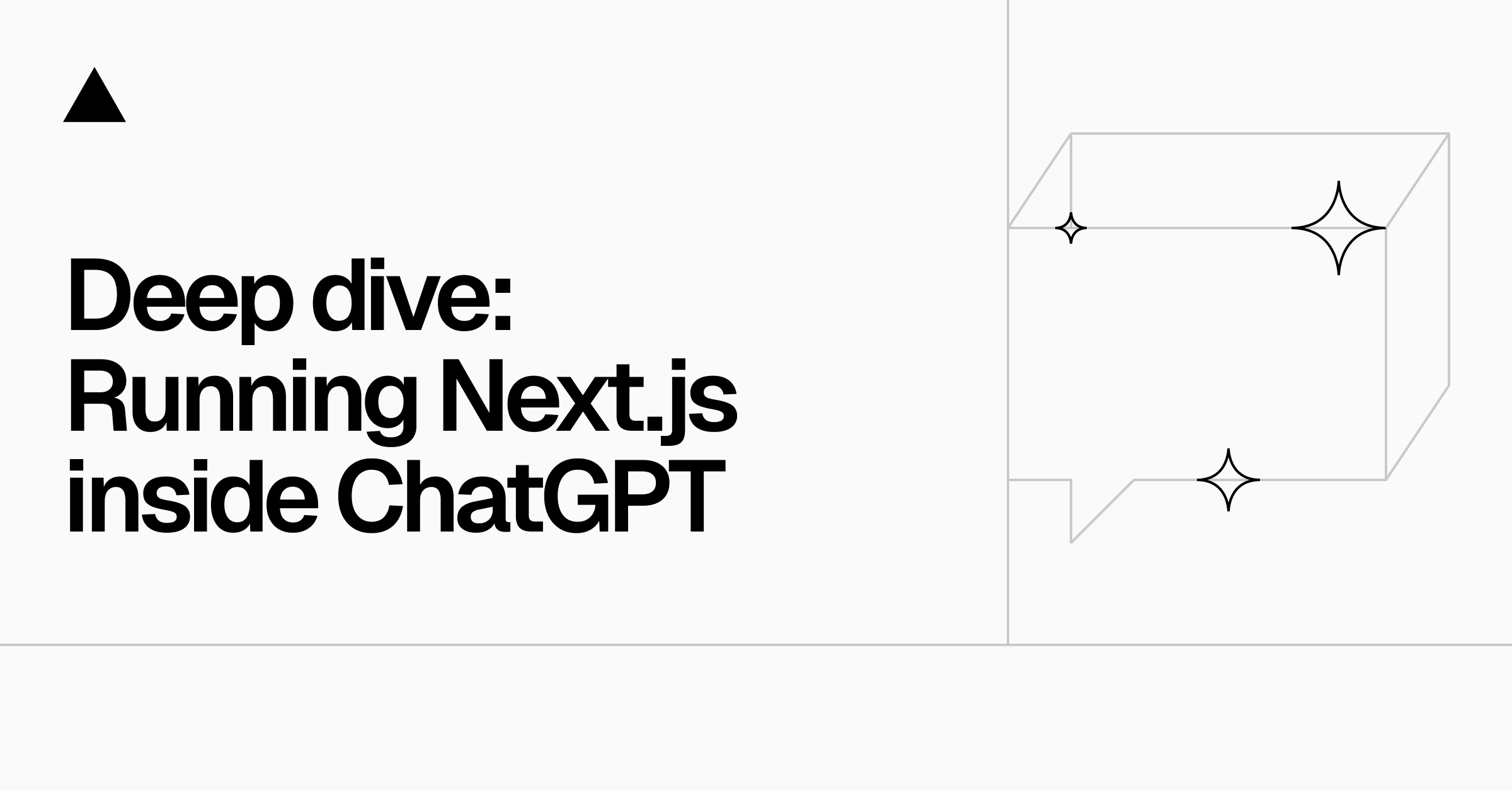 Deep dive: Running Next.js inside ChatGPT